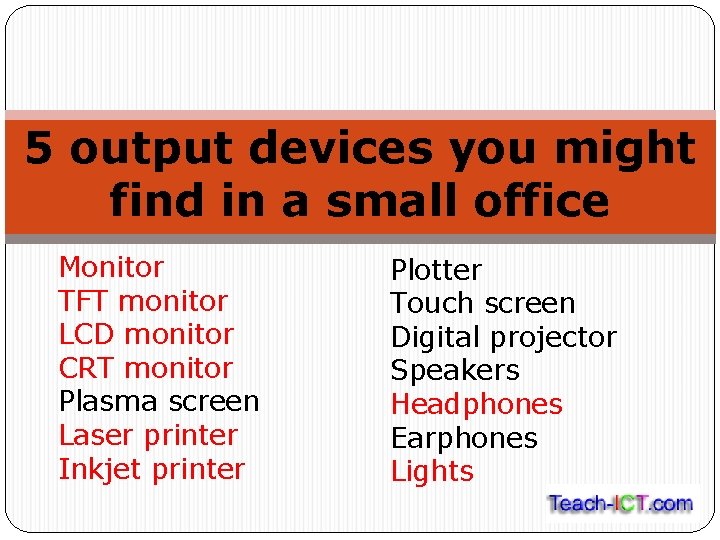 5 output devices you might find in a small office

Monitor
TFT monitor
LCD monitor
CRT monitor
Plasma screen
Laser printer
Inkjet printer

Plotter
Touch screen
Digital projector
Speakers
Headphones
Earphones
Lights

Teach-ICT.com